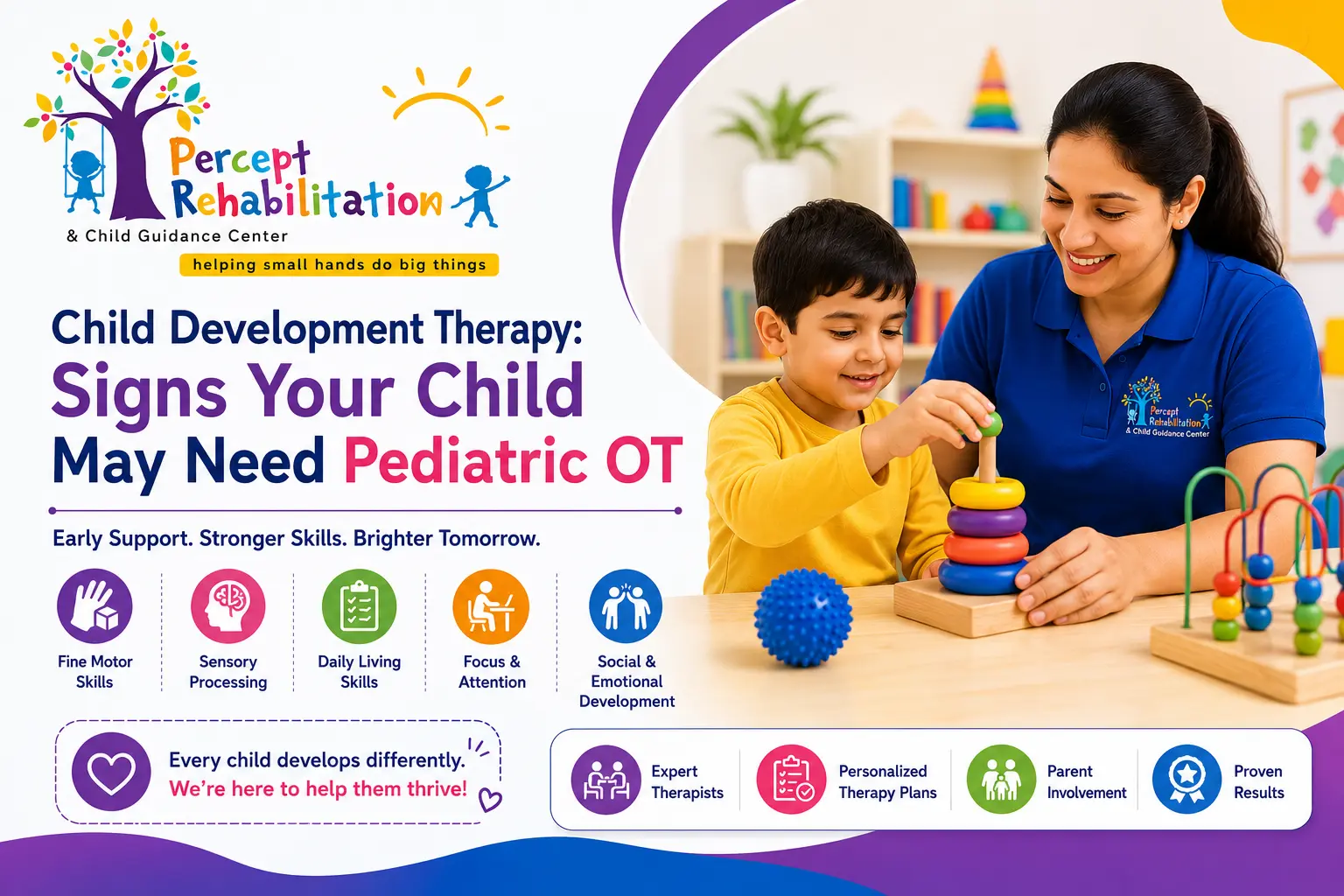 Percept Rehabilitation
& Child Guidance Center
helping small hands do big things

Child Development Therapy: Signs Your Child May Need Pediatric OT

Early Support. Stronger Skills. Brighter Tomorrow.

Fine Motor Skills

Sensory Processing

Daily Living Skills

Focus & Attention

Social & Emotional Development

Every child develops differently. We're here to help them thrive!

Percept Rehabilitation
& Child Guidance Center

Expert Therapists

Personalized Therapy Plans

Parent Involvement

Proven Results